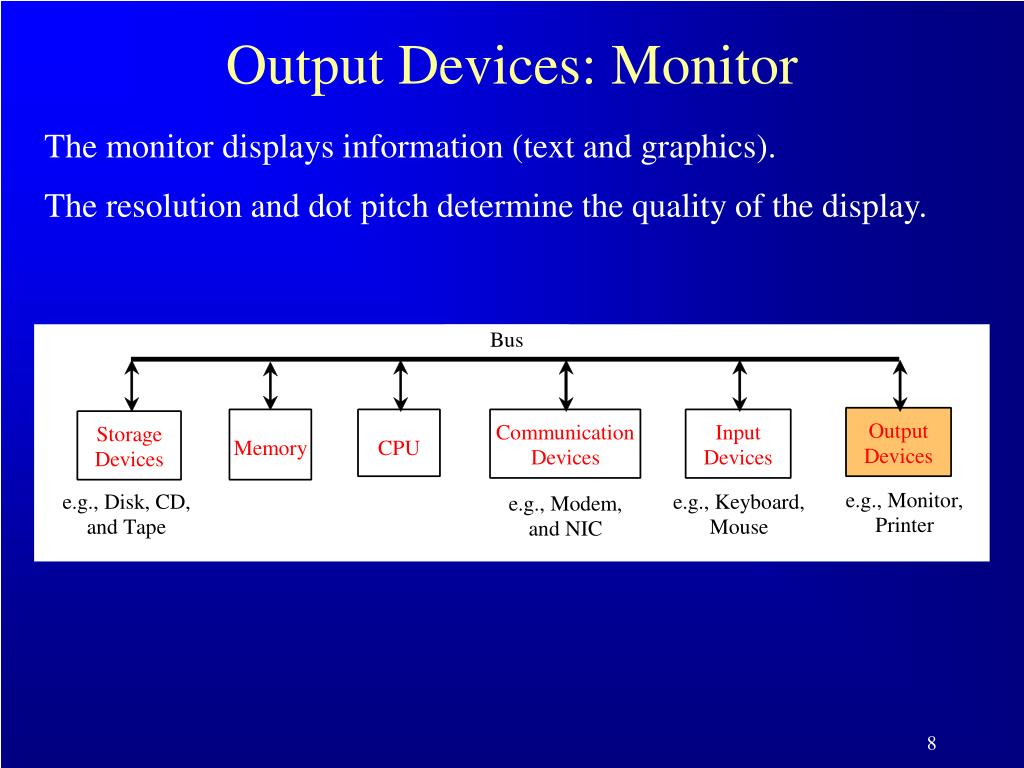 Output Devices: Monitor

The monitor displays information (text and graphics).

The resolution and dot pitch determine the quality of the display.

Bus

Storage Devices

Memory

CPU

Communication Devices

Input Devices

Output Devices

e.g., Disk, CD, and Tape

e.g., Modem, and NIC

e.g., Keyboard, Mouse

e.g., Monitor, Printer

8